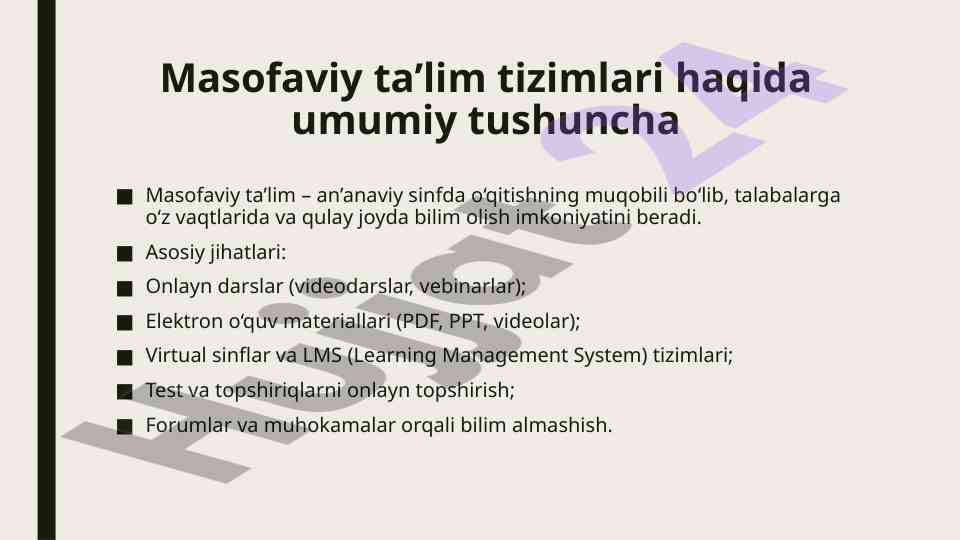 Masofaviy ta’lim tizimlari haqida umumiy tushuncha

■ Masofaviy ta’lim – an’anaviy sinfda o‘qitishning muqobili bo‘lib, talabalarga o‘z vaqtlarida va qulay joyda bilim olish imkoniyatini beradi.

■ Asosiy jihatlari:

■ Onlayn darslar (videodarslar, vebinarlar);

■ Elektron o‘quv materiallari (PDF, PPT, videolar);

■ Virtual sinflar va LMS (Learning Management System) tizimlari;

■ Test va topshiriqlarni onlayn topshirish;

■ Forumlar va muhokamalar orqali bilim almashish.

Hujjat.uz